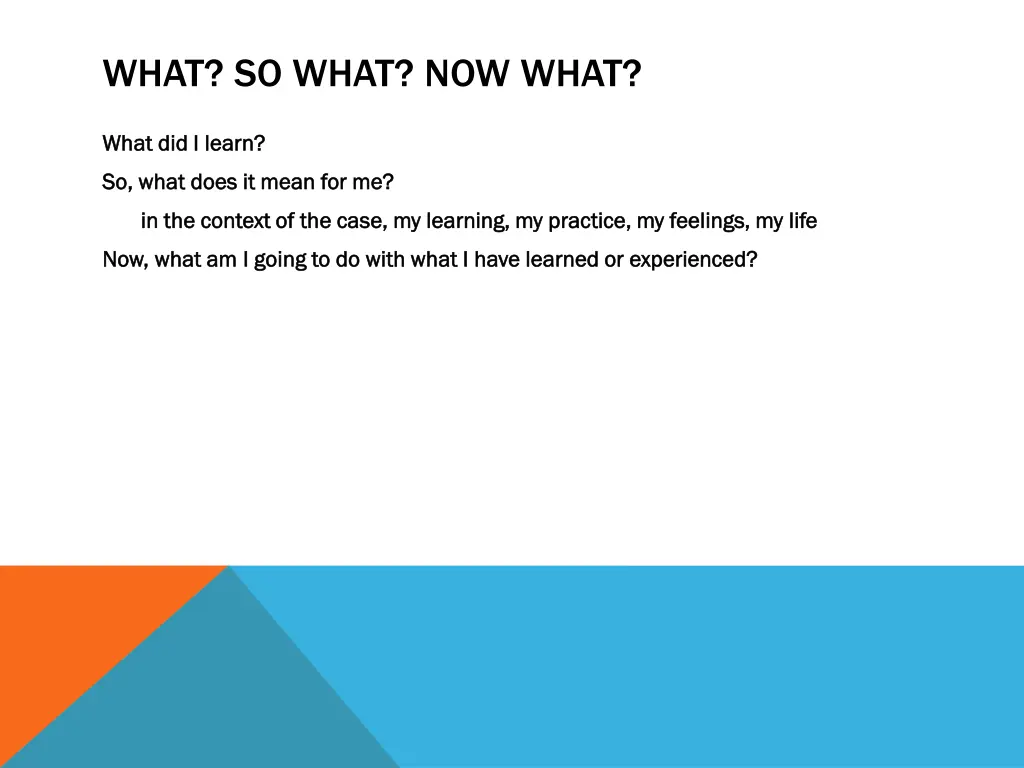 WHAT? SO WHAT? NOW WHAT?

What did I learn?

So, what does it mean for me?

in the context of the case, my learning, my practice, my feelings, my life

Now, what am I going to do with what I have learned or experienced?